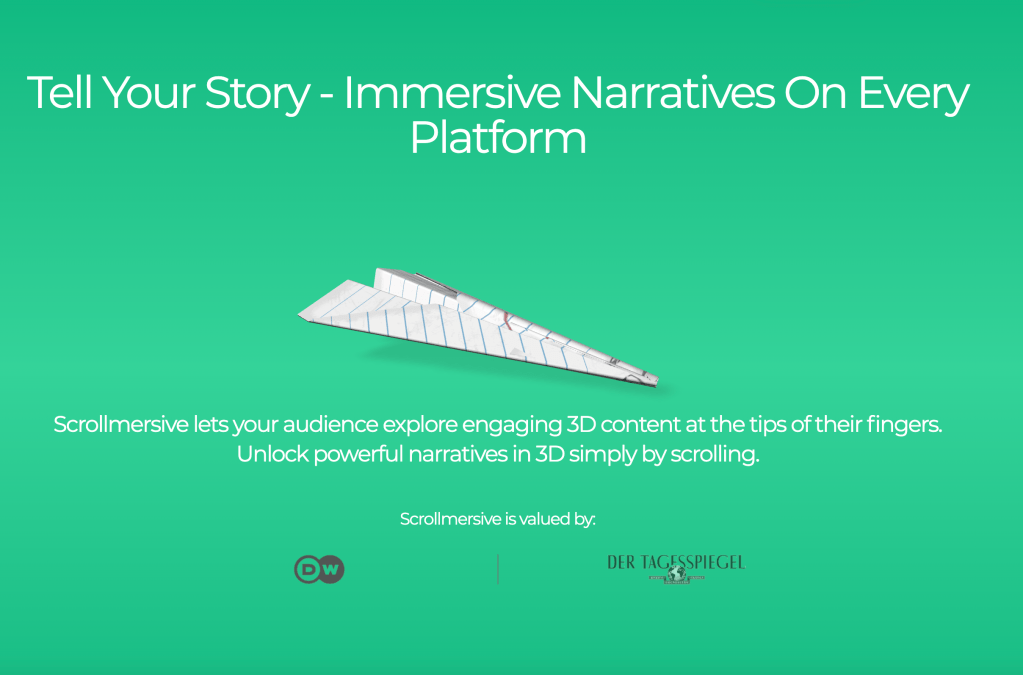 Tell Your Story - Immersive Narratives On Every Platform

Scrollmersive lets your audience explore engaging 3D content at the tips of their fingers. Unlock powerful narratives in 3D simply by scrolling.

Scrollmersive is valued by:

DW

DER TAGESSPIEGEL